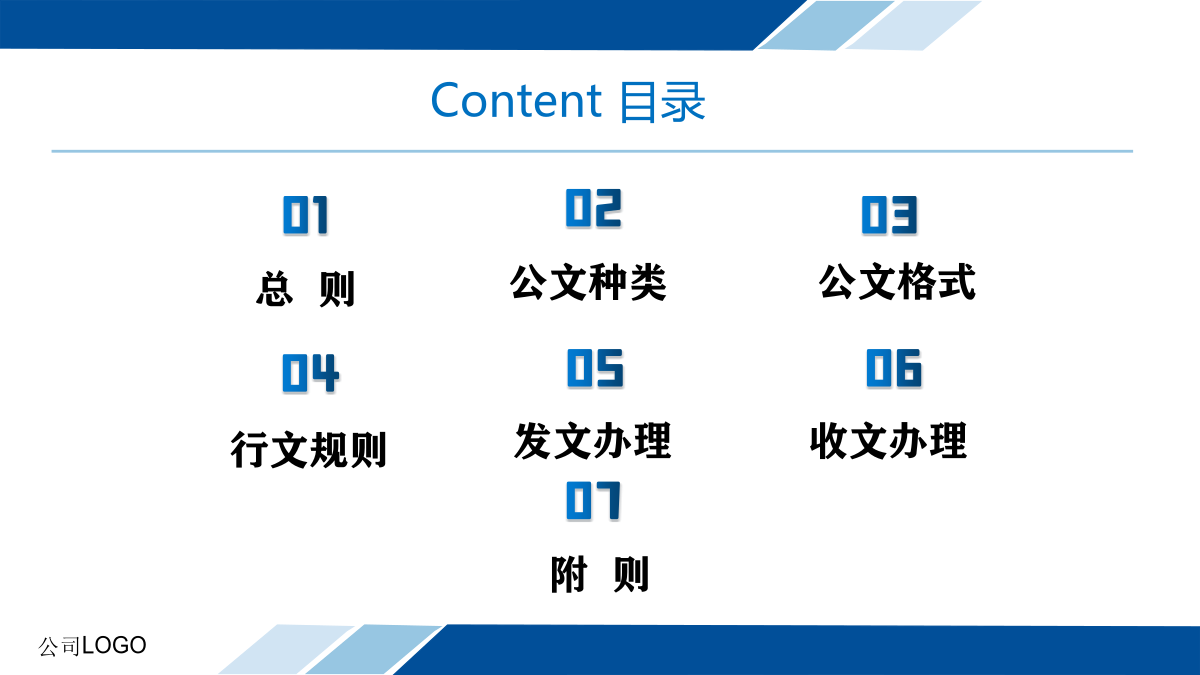 Content 目录

01
总 则

02
公文种类

03
公文格式

04
行文规则

05
发文办理

06
收文办理

07
附 则

公司LOGO